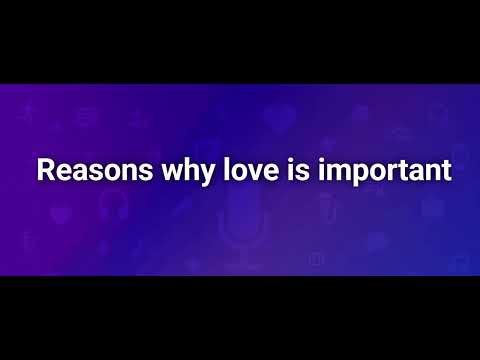 Reasons why love is important